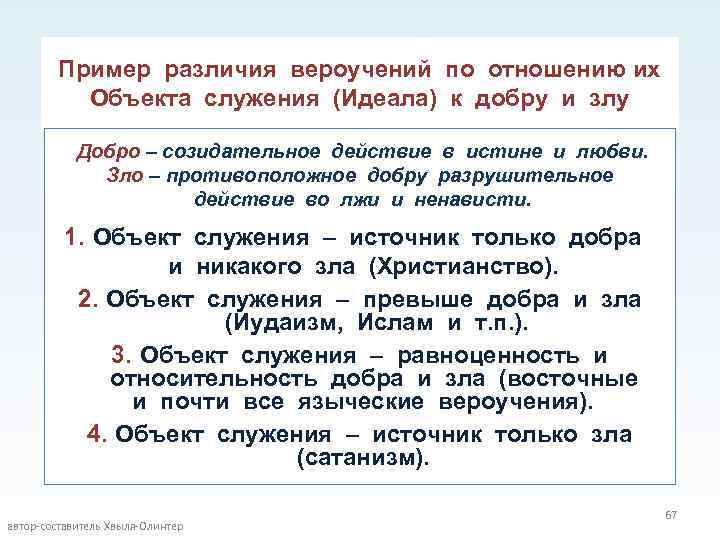 Пример различия вероучений по отношению их Объекта служения (Идеала) к добру и злу

Добро – созидательное действие в истине и любви.
Зло – противоположное добру разрушительное действие во лжи и ненависти.

1. Объект служения – источник только добра и никакого зла (Христианство).

2. Объект служения – превыше добра и зла (Иудаизм, Ислам и т.п.).

3. Объект служения – равноценность и относительность добра и зла (восточные и почти все языческие вероучения).

4. Объект служения – источник только зла (сатанизм).

67

автор-составитель Хвыля-Олинтер